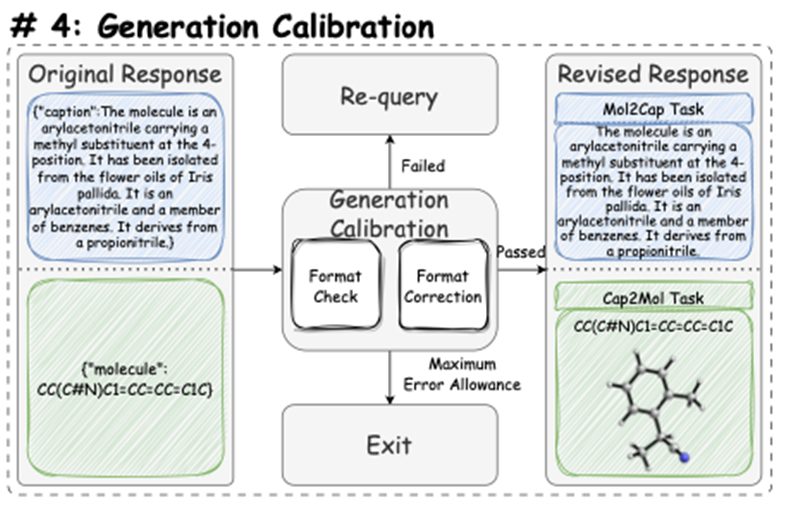 # 4: Generation Calibration

Original Response

{"caption":The molecule is an arylacetonitrile carrying a methyl substituent at the 4-position. It has been isolated from the flower oils of Iris pallida. It is an arylacetonitrile and a member of benzenes. It derives from a propionitrile.}

{"molecule": CC(C#N)C1=CC=CC=C1C}

Re-query

Failed

Generation Calibration

Format Check

Format Correction

Passed

Maximum Error Allowance

Exit

Revised Response

Mol2Cap Task

The molecule is an arylacetonitrile carrying a methyl substituent at the 4-position. It has been isolated from the flower oils of Iris pallida. It is an arylacetonitrile and a member of benzenes. It derives from a propionitrile.

Cap2Mol Task

CC(C#N)C1=CC=CC=C1C